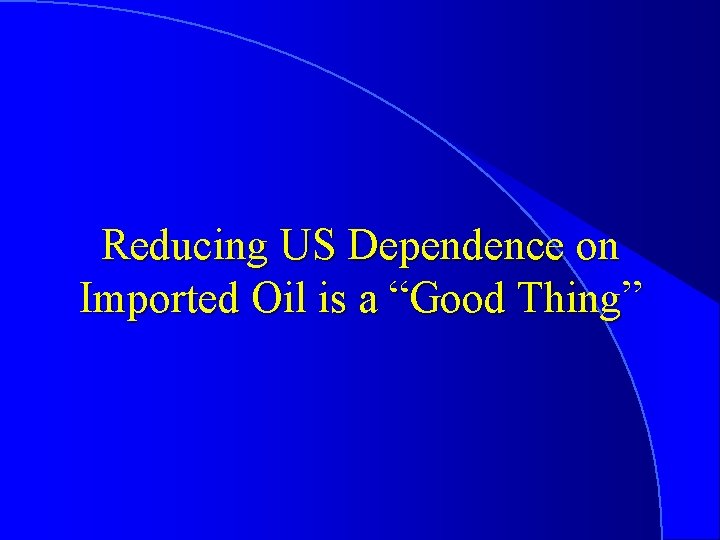 Reducing US Dependence on Imported Oil is a “Good Thing”